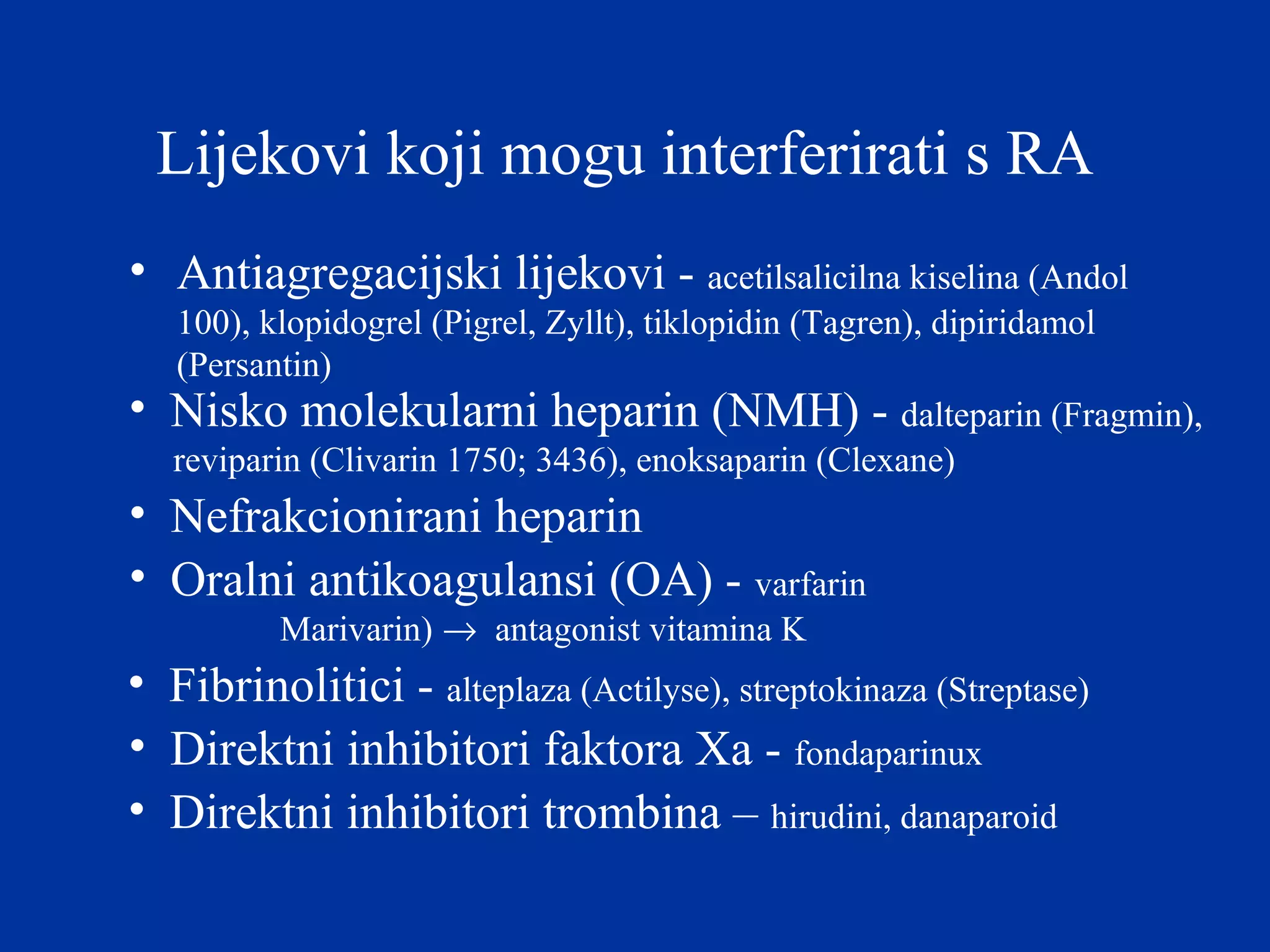 Lijekovi koji mogu interferirati s RA

• Antiagregacijski lijekovi - acetilsalicilna kiselina (Andol 100), klopidogrel (Pigrel, Zyllt), tiklopidin (Tagren), dipiridamol (Persantin)
• Nisko molekularni heparin (NMH) - dalteparin (Fragmin), reviparin (Clivarin 1750; 3436), enoksaparin (Clexane)
• Nefrakcionirani heparin
• Oralni antikoagulansi (OA) - varfarin Marivarin) → antagonist vitamina K
• Fibrinolitici - alteplaza (Actilyse), streptokinaza (Streptase)
• Direktni inhibitori faktora Xa - fondaparinux
• Direktni inhibitori trombina – hirudini, danaparoid